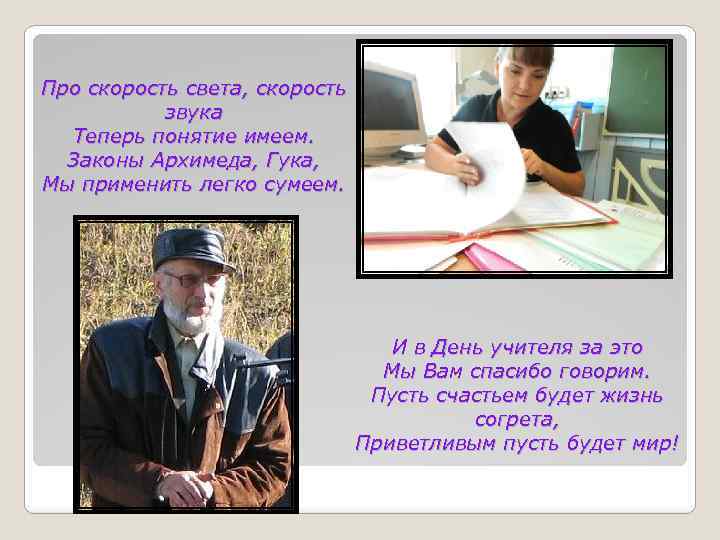 Про скорость света, скорость звука
Теперь понятие имеем.
Законы Архимеда, Гука,
Мы применить легко сумеем.

И в День учителя за это
Мы Вам спасибо говорим.
Пусть счастьем будет жизнь согрета,
Приветливым пусть будет мир!